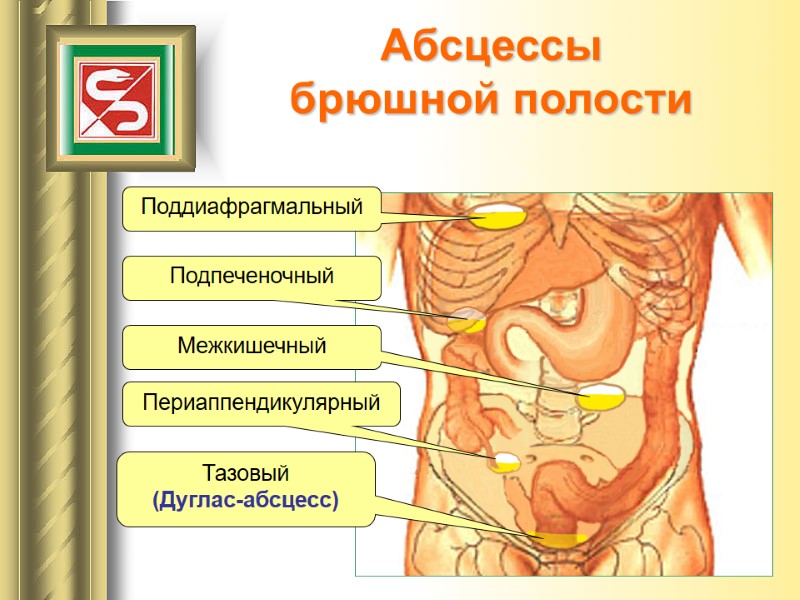 Абсцессы брюшной полости

Поддиафрагмальный

Подпеченочный

Межкишечный

Периаппендикулярный

Тазовый
(Дуглас-абсцесс)